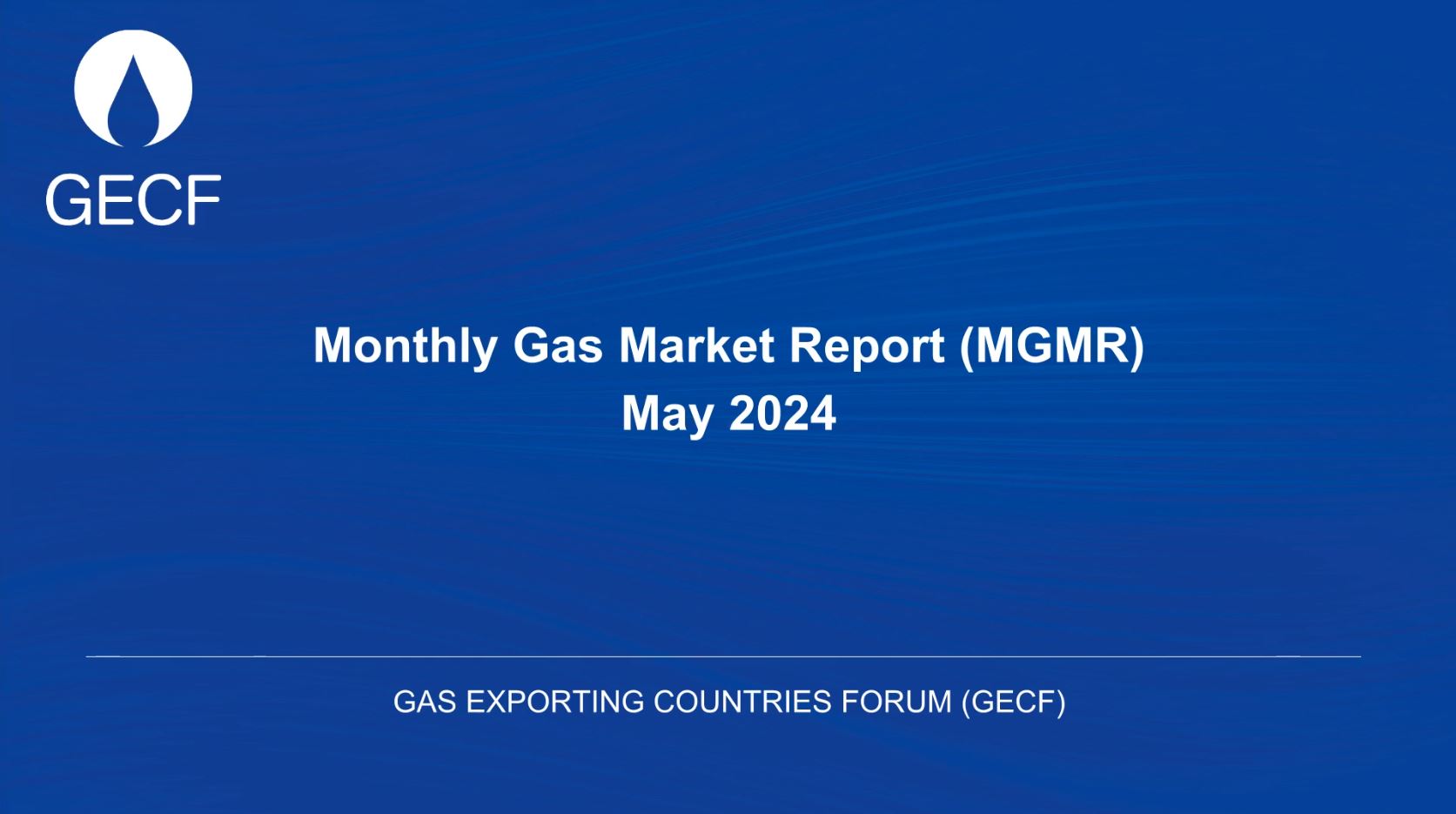 GECF

Monthly Gas Market Report (MGMR)
May 2024

GAS EXPORTING COUNTRIES FORUM (GECF)